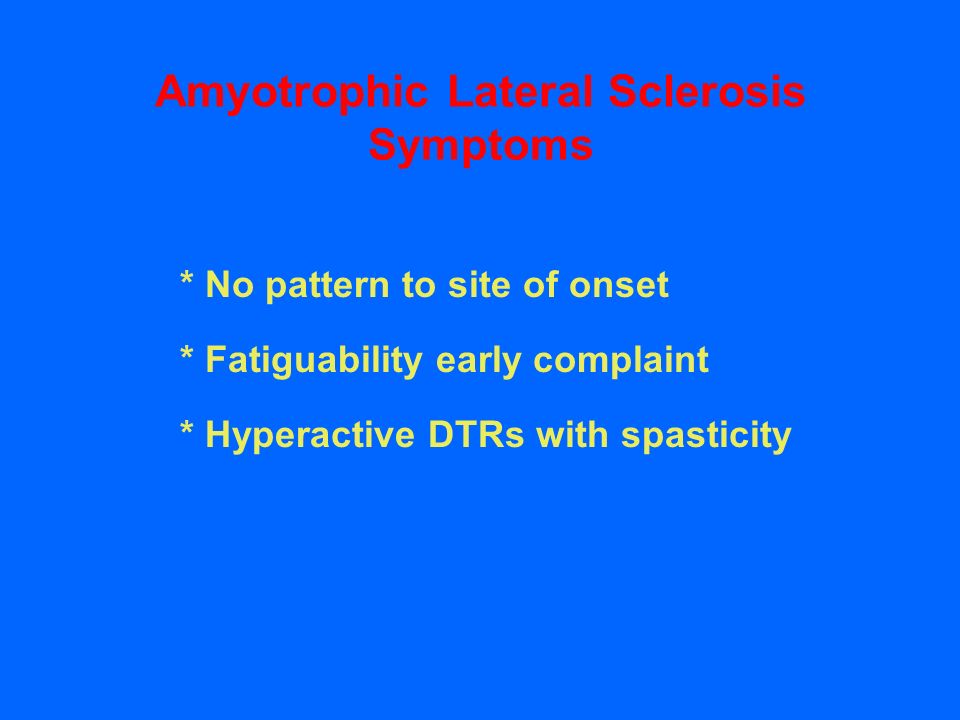 Amyotrophic Lateral Sclerosis
Symptoms

* No pattern to site of onset

* Fatiguability early complaint

* Hyperactive DTRs with spasticity